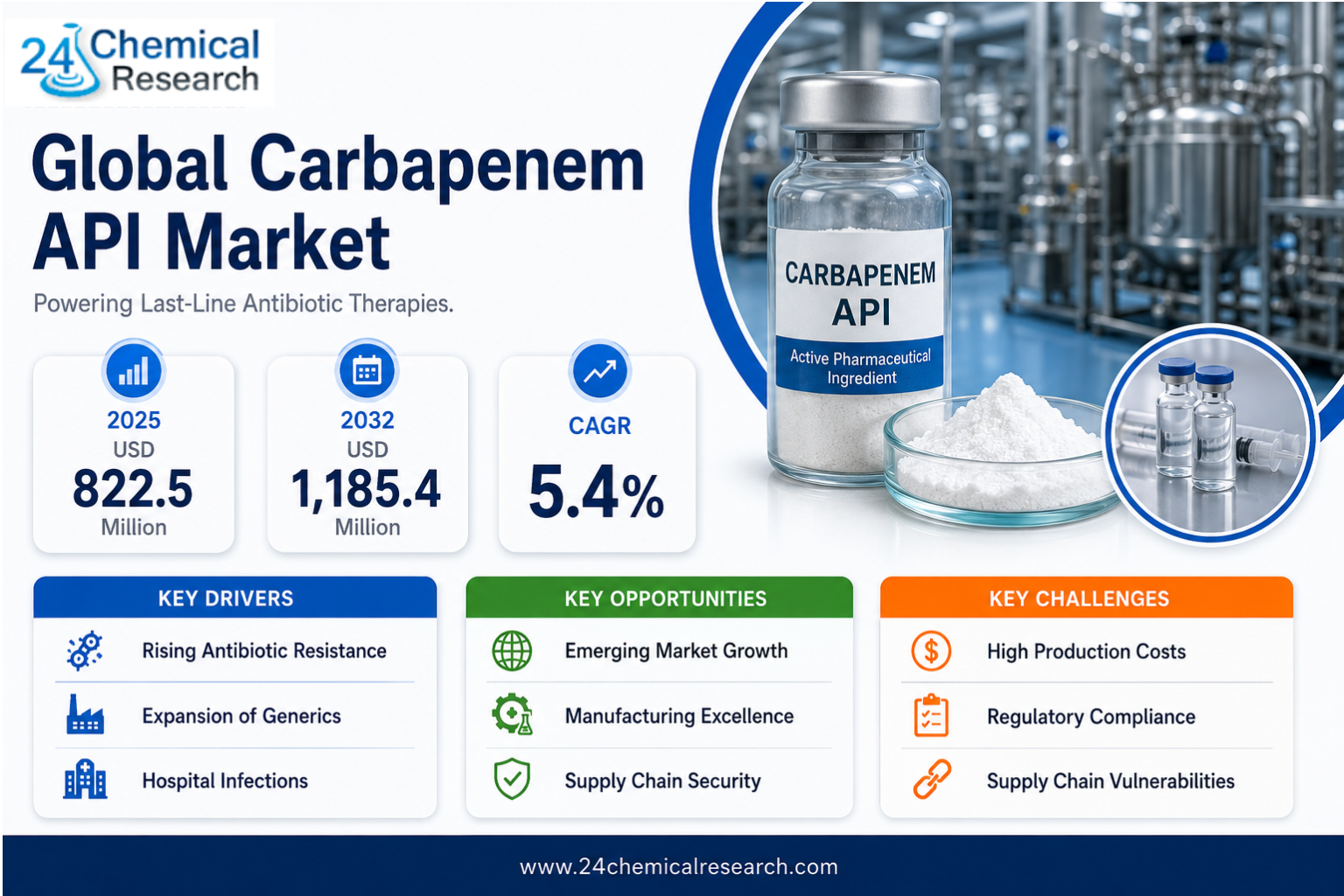 24 Chemical Research

Global Carbapenem API Market

Powering Last-Line Antibiotic Therapies.

2025
USD
822.5
Million

2032
USD
1,185.4
Million

CAGR
5.4%

CARBAPENEM
API
Active Pharmaceutical Ingredient

KEY DRIVERS
Rising Antibiotic Resistance
Expansion of Generics
Hospital Infections

KEY OPPORTUNITIES
Emerging Market Growth
Manufacturing Excellence
Supply Chain Security

KEY CHALLENGES
High Production Costs
Regulatory Compliance
Supply Chain Vulnerabilities

www.24chemicalresearch.com